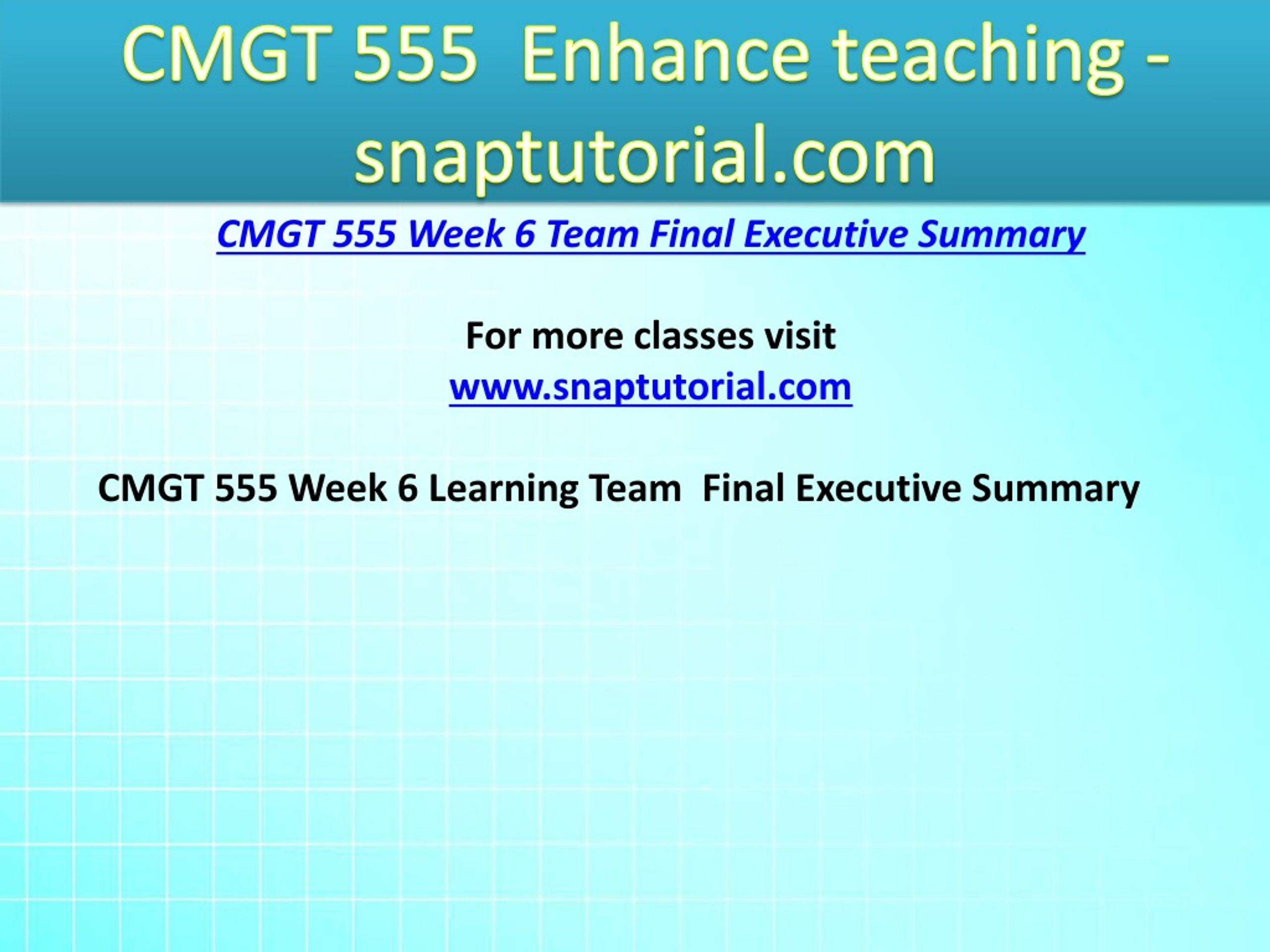 CMGT 555 Enhance teaching - snaptutorial.com

CMGT 555 Week 6 Team Final Executive Summary

For more classes visit
www.snaptutorial.com

CMGT 555 Week 6 Learning Team Final Executive Summary